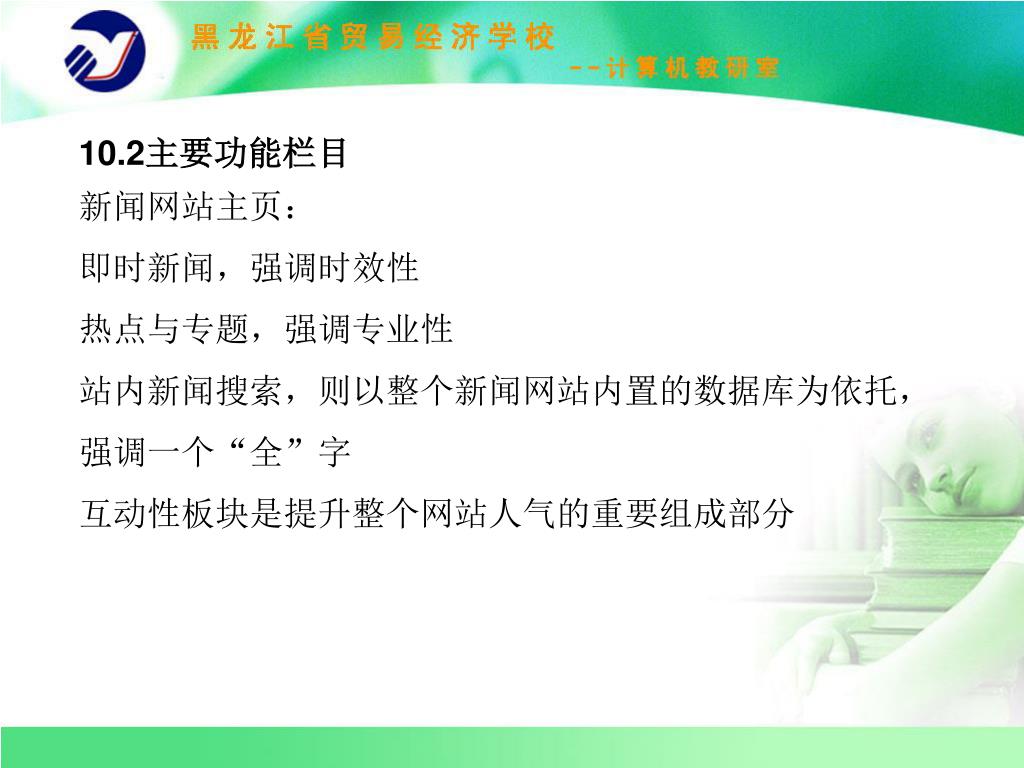 黑龙江省贸易经济学校

--计算机教研室

10.2主要功能栏目

新闻网站主页：

即时新闻，强调时效性

热点与专题，强调专业性

站内新闻搜索，则以整个新闻网站内置的数据库为依托，强调一个“全”字

互动性板块是提升整个网站人气的重要组成部分